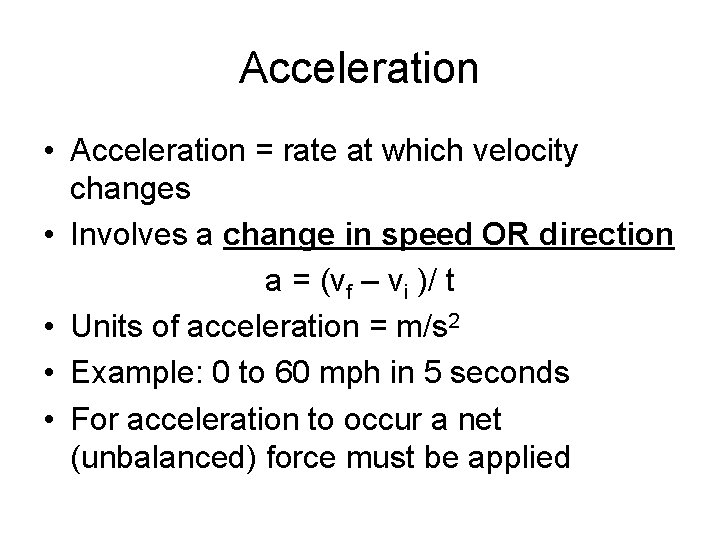 Acceleration

• Acceleration = rate at which velocity changes
• Involves a change in speed OR direction

$a = (v_f - v_i)/t$

• Units of acceleration = $m/s^2$
• Example: 0 to 60 mph in 5 seconds
• For acceleration to occur a net (unbalanced) force must be applied